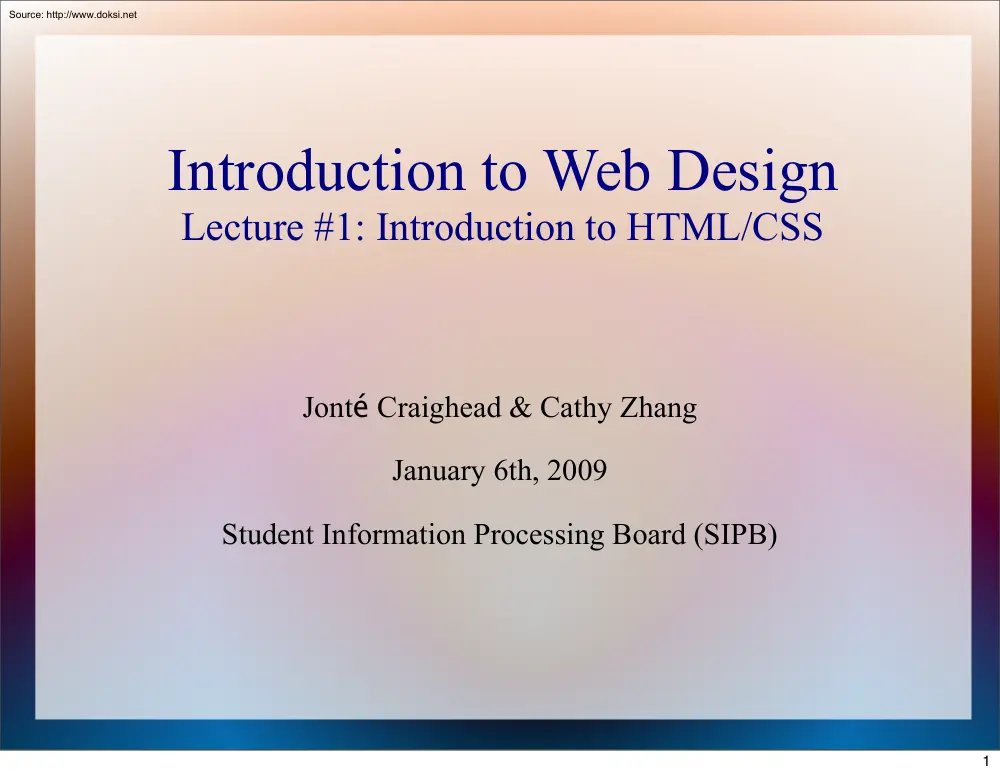 Source: http://www.doksi.net

Introduction to Web Design
Lecture #1: Introduction to HTML/CSS

Jonté Craighead & Cathy Zhang

January 6th, 2009

Student Information Processing Board (SIPB)

1